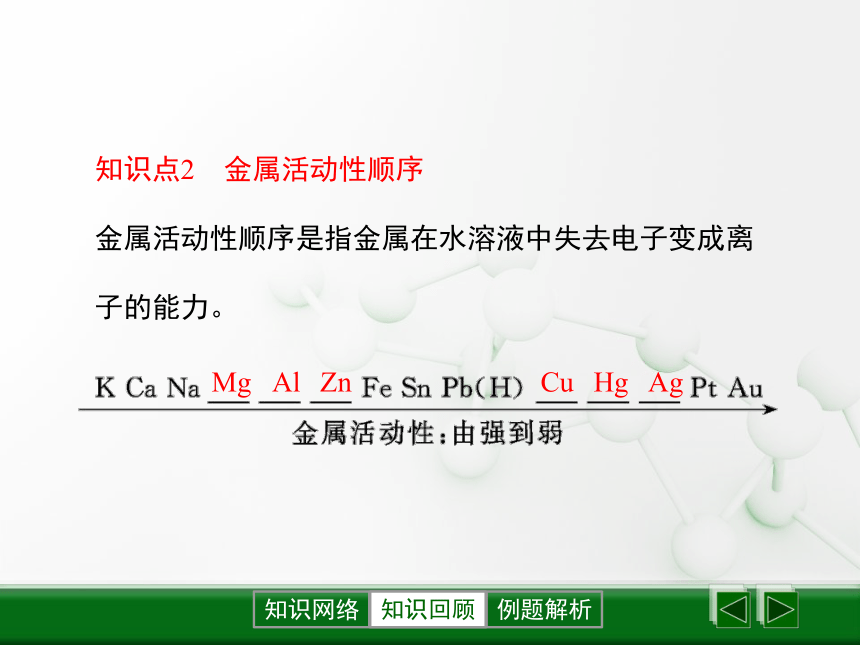 知识点2　金属活动性顺序

金属活动性顺序是指金属在水溶液中失去电子变成离子的能力。

K Ca Na Mg Al Zn Fe Sn Pb（H） Cu Hg Ag Pt Au

金属活动性：由强到弱

知识网络　知识回顾　例题解析